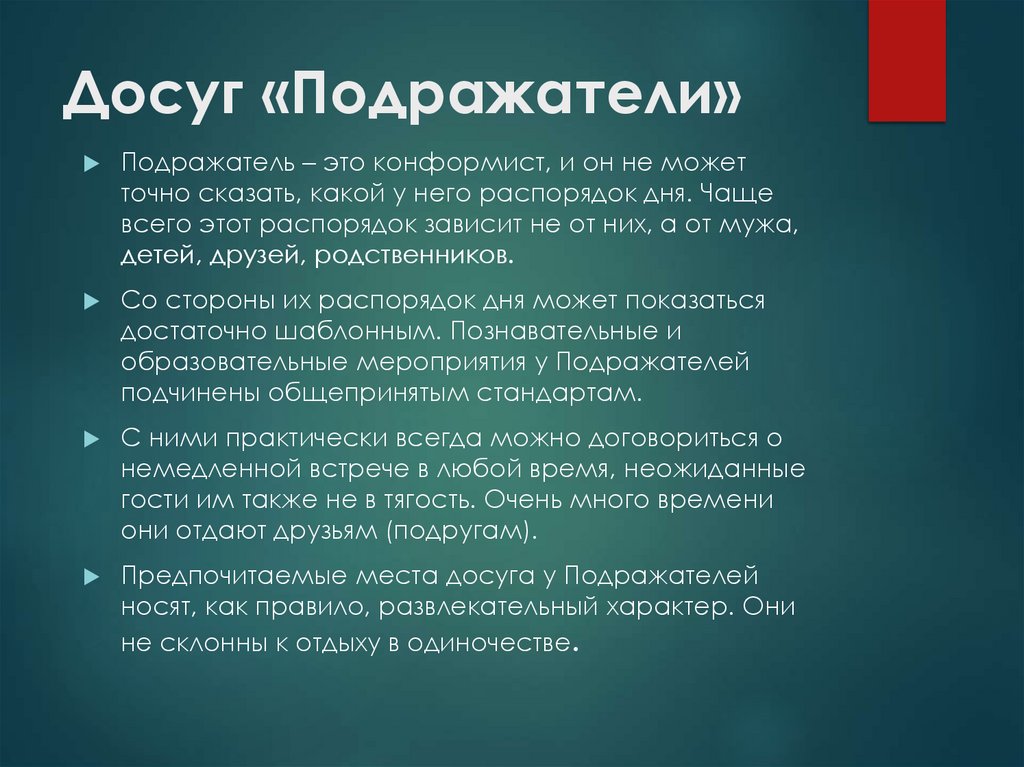 Досуг «Подражатели»

Подражатель – это конформист, и он не может точно сказать, какой у него распорядок дня. Чаще всего этот распорядок зависит не от них, а от мужа, детей, друзей, родственников.

Со стороны их распорядок дня может показаться достаточно шаблонным. Познавательные и образовательные мероприятия у Подражателей подчинены общепринятым стандартам.

С ними практически всегда можно договориться о немедленной встрече в любой время, неожиданные гости им также не в тягость. Очень много времени они отдают друзьям (подругам).

Предпочитаемые места досуга у Подражателей носят, как правило, развлекательный характер. Они не склонны к отдыху в одиночестве.